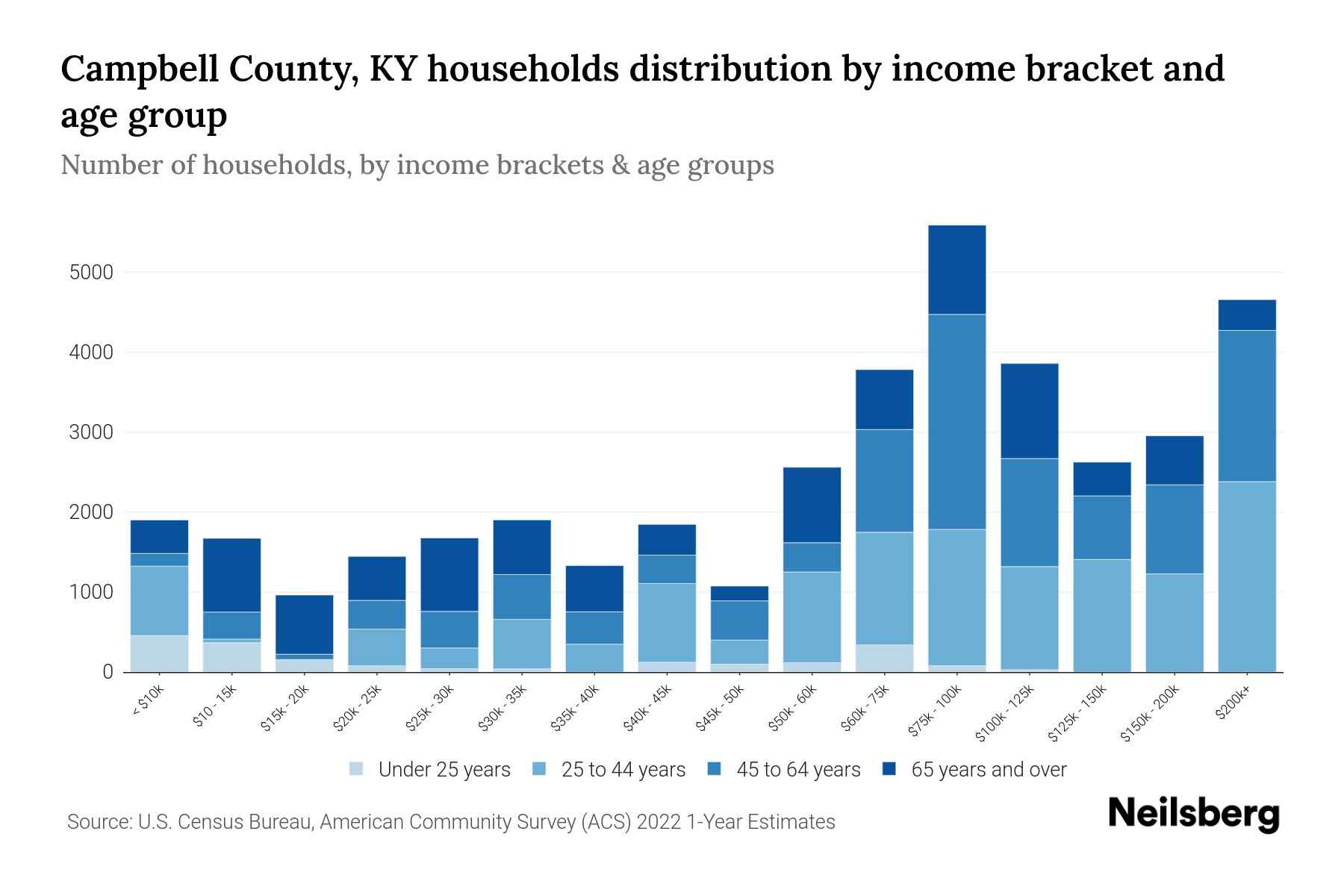 Campbell County, KY households distribution by income bracket and age group

Number of households, by income brackets & age groups

5000
4000
3000
2000
1000
0

< $10k
$10 - 15k
$15k - 20k
$20k - 25k
$25k - 30k
$30k - 35k
$35k - 40k
$40k - 45k
$45k - 50k
$50k - 60k
$60k - 75k
$75k - 100k
$100k - 125k
$125k - 150k
$150k - 200k
$200k+

Under 25 years
25 to 44 years
45 to 64 years
65 years and over

Source: U.S. Census Bureau, American Community Survey (ACS) 2022 1-Year Estimates

Neilsberg